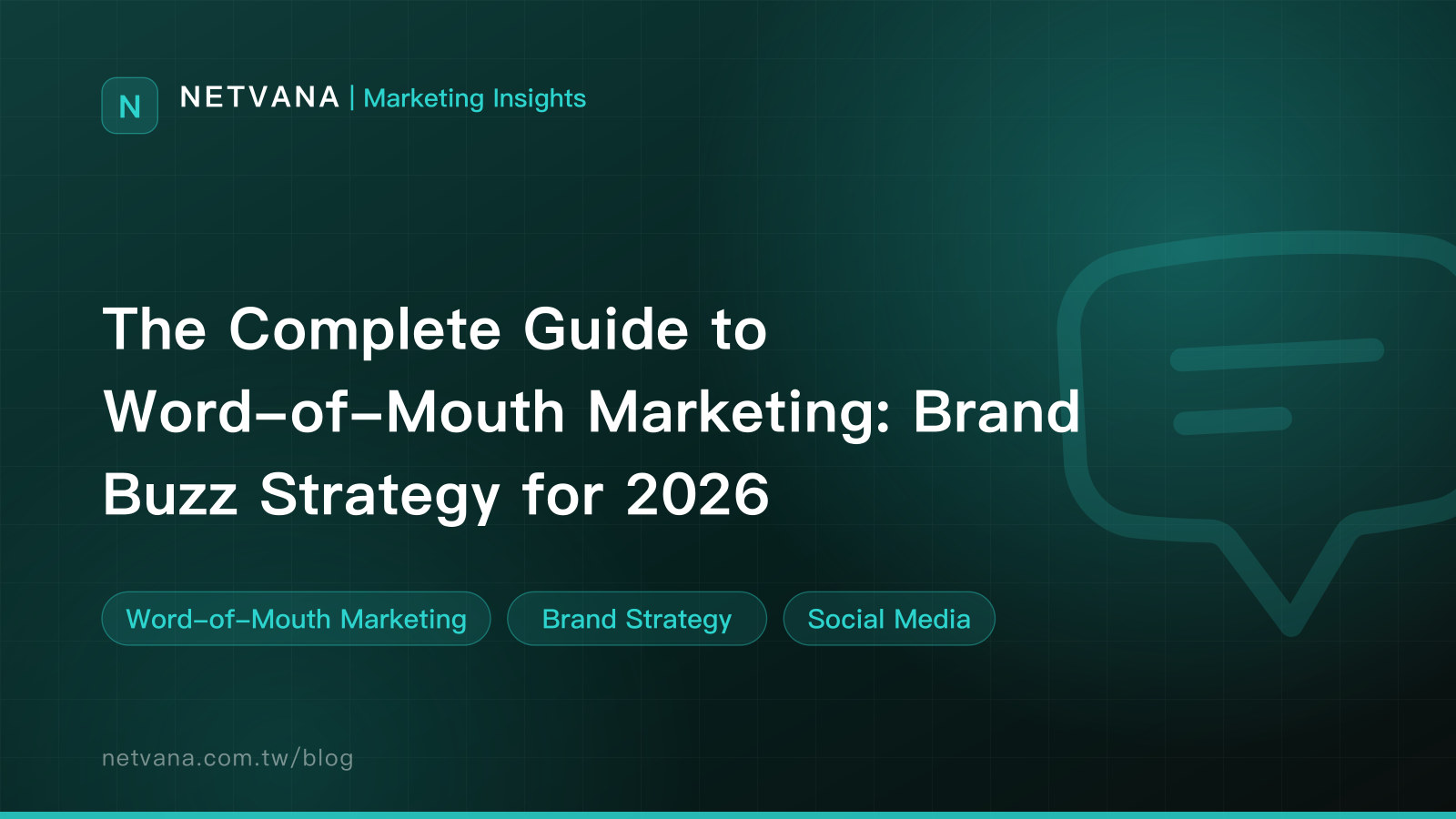 N NETVANA | Marketing Insights

The Complete Guide to Word-of-Mouth Marketing: Brand Buzz Strategy for 2026

Word-of-Mouth Marketing
Brand Strategy
Social Media

netvana.com.tw/blog